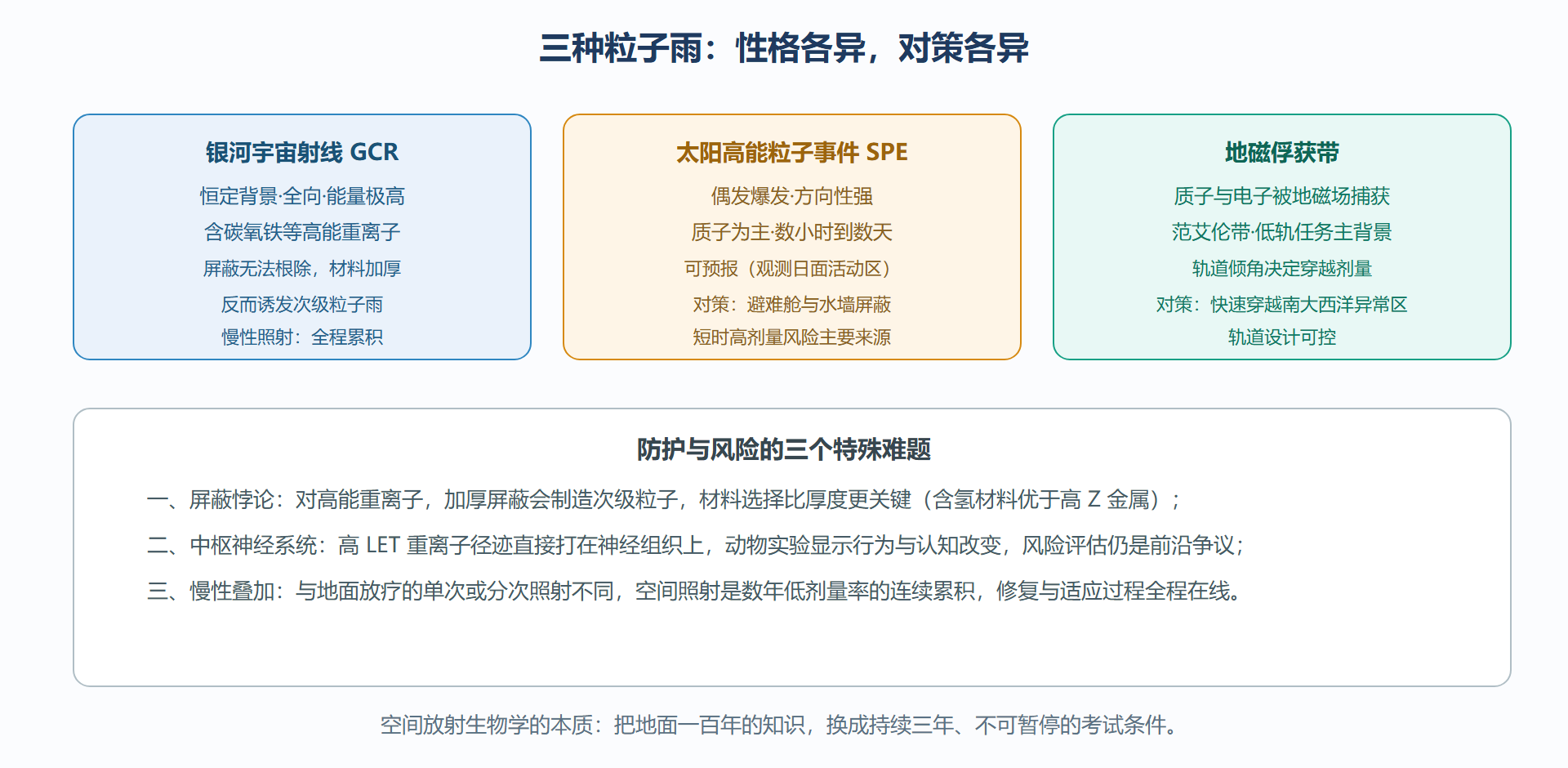 三种粒子雨：性格各异，对策各异

银河宇宙射线 GCR

恒定背景·全向·能量极高
含碳氧铁等高能重离子
屏蔽无法根除，材料加厚
反而诱发次级粒子雨
慢性照射：全程累积

太阳高能粒子事件 SPE

偶发爆发·方向性强
质子为主·数小时到数天
可预报（观测日面活动区）
对策：避难舱与水墙屏蔽
短时高剂量风险主要来源

地磁俘获带

质子与电子被地磁场捕获
范艾伦带·低轨任务主背景
轨道倾角决定穿越剂量
对策：快速穿越南大西洋异常区
轨道设计可控

防护与风险的三个特殊难题

一、屏蔽悖论：对高能重离子，加厚屏蔽会制造次级粒子，材料选择比厚度更关键（含氢材料优于高 Z 金属）；

二、中枢神经系统：高 LET 重离子径迹直接打在神经组织上，动物实验显示行为与认知改变，风险评估仍是前沿争议；

三、慢性叠加：与地面放疗的单次或分次照射不同，空间照射是数年低剂量率的连续累积，修复与适应过程全程在线。

空间放射生物学的本质：把地面一百年的知识，换成持续三年、不可暂停的考试条件。